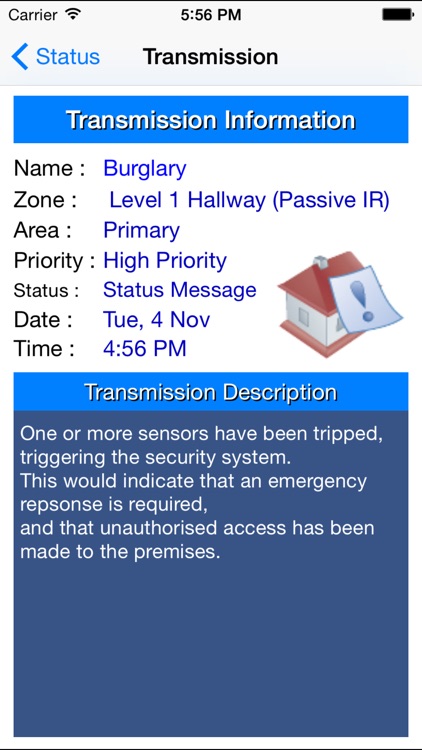 Carrier 5:56 PM

Status Transmission

Transmission Information

Name : Burglary
Zone : Level 1 Hallway (Passive IR)
Area : Primary
Priority : High Priority
Status : Status Message
Date : Tue, 4 Nov
Time : 4:56 PM

Transmission Description

One or more sensors have been tripped, triggering the security system.
This would indicate that an emergency repsonse is required,
and that unauthorised access has been made to the premises.